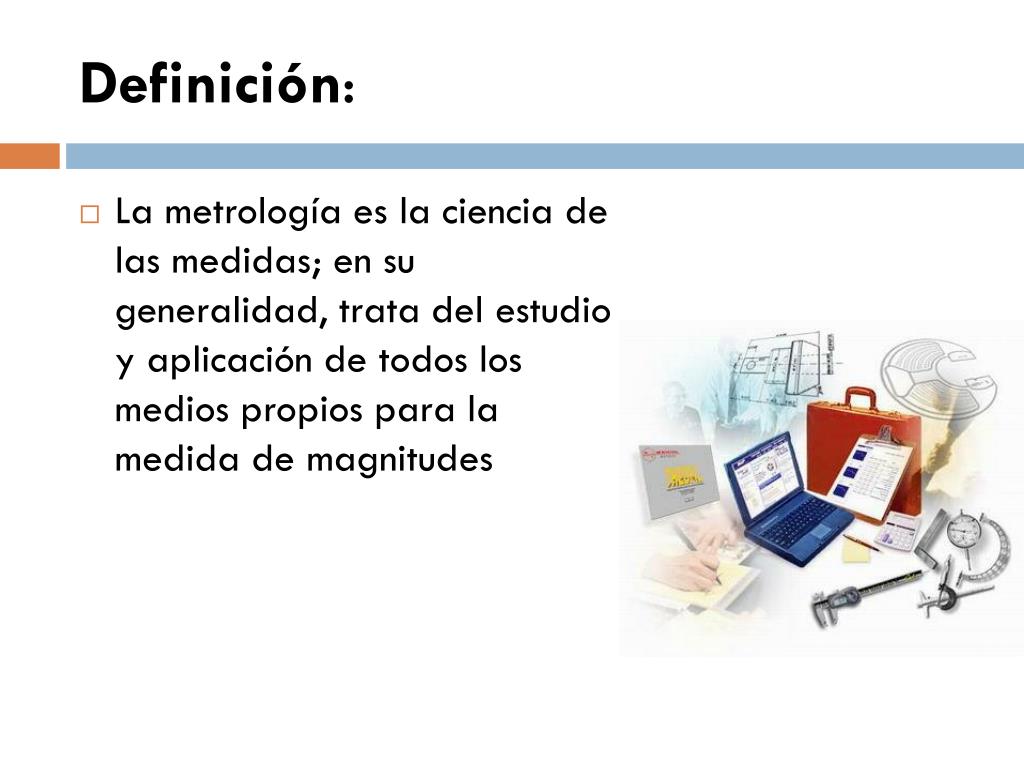 Definición:

La metrología es la ciencia de las medidas; en su generalidad, trata del estudio y aplicación de todos los medios propios para la medida de magnitudes